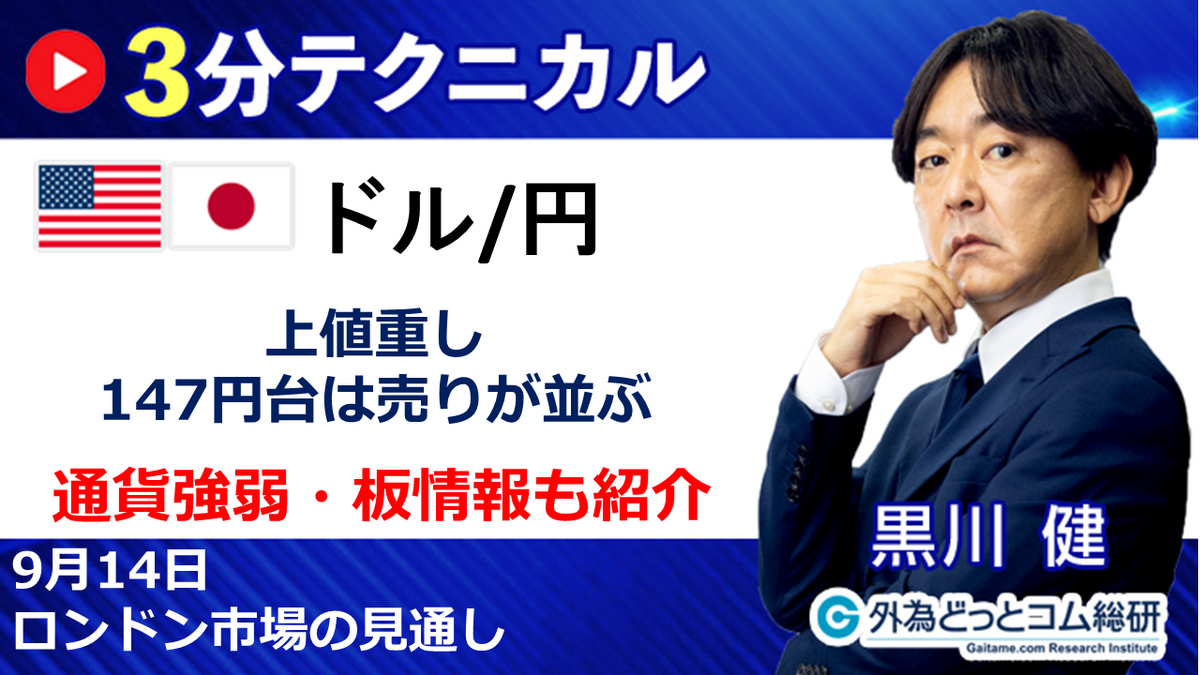 3分テクニカル

ドル/円

上値重し
147円台は売りが並ぶ

通貨強弱・板情報も紹介

9月14日
ロンドン市場の見通し

黒川 健

外為どっとコム総研
Gaitame.com Research Institute